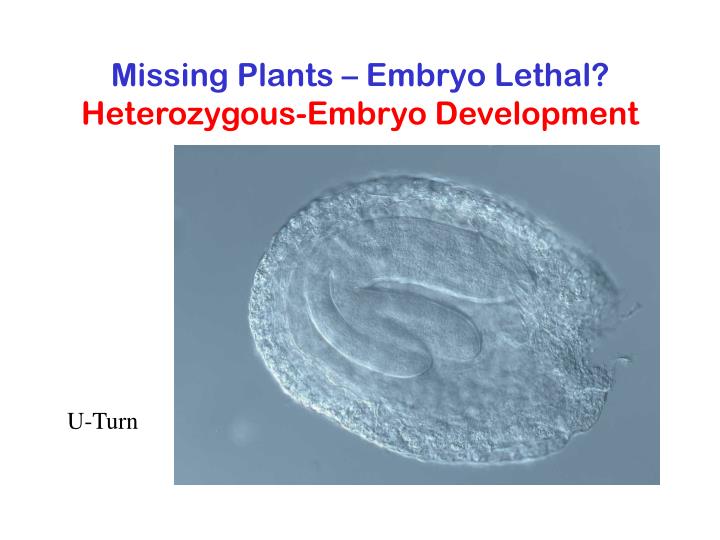 Missing Plants – Embryo Lethal?
Heterozygous-Embryo Development

U-Turn